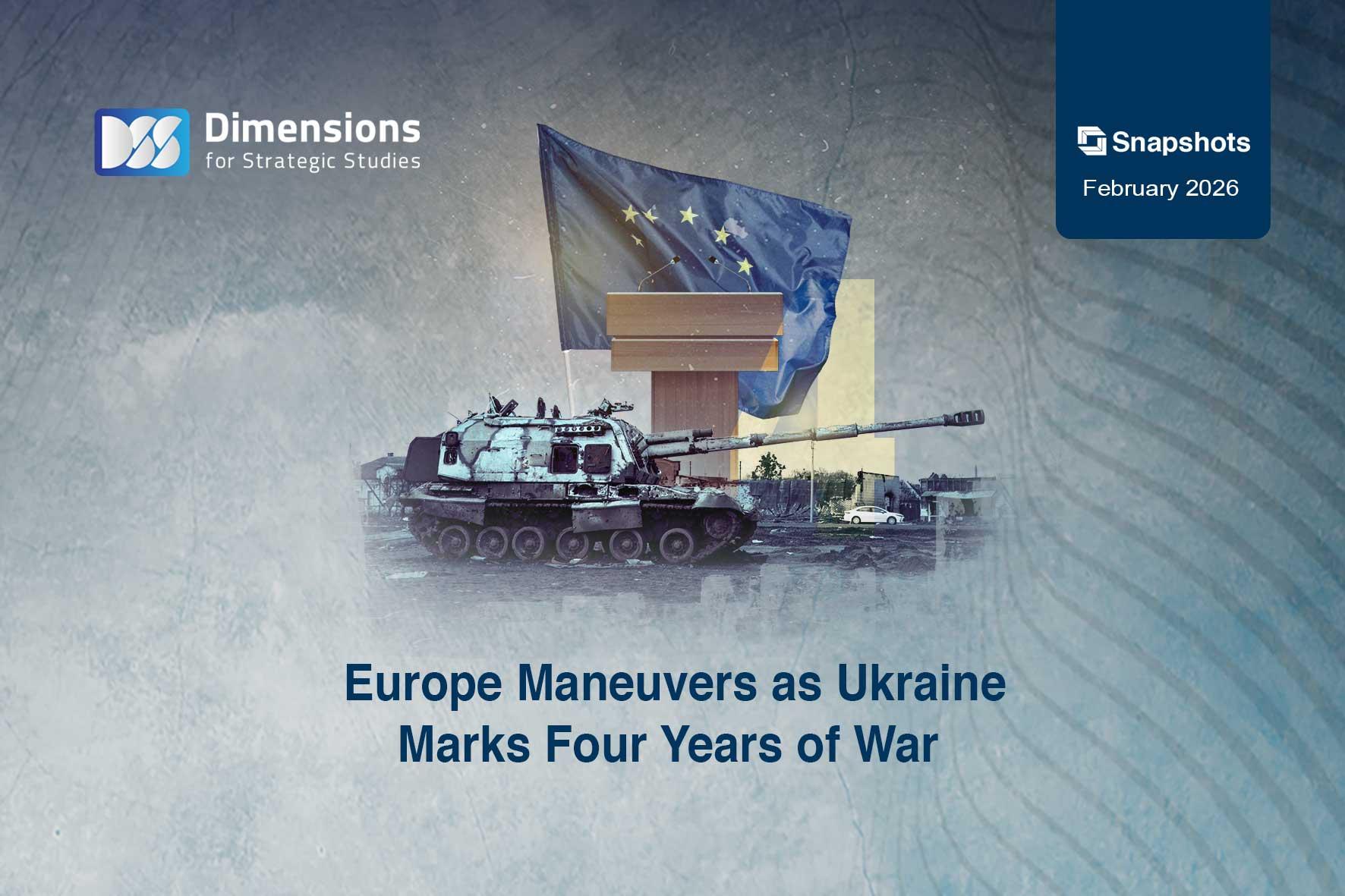 DSS Dimensions for Strategic Studies

Snapshots
February 2026

Europe Maneuvers as Ukraine Marks Four Years of War